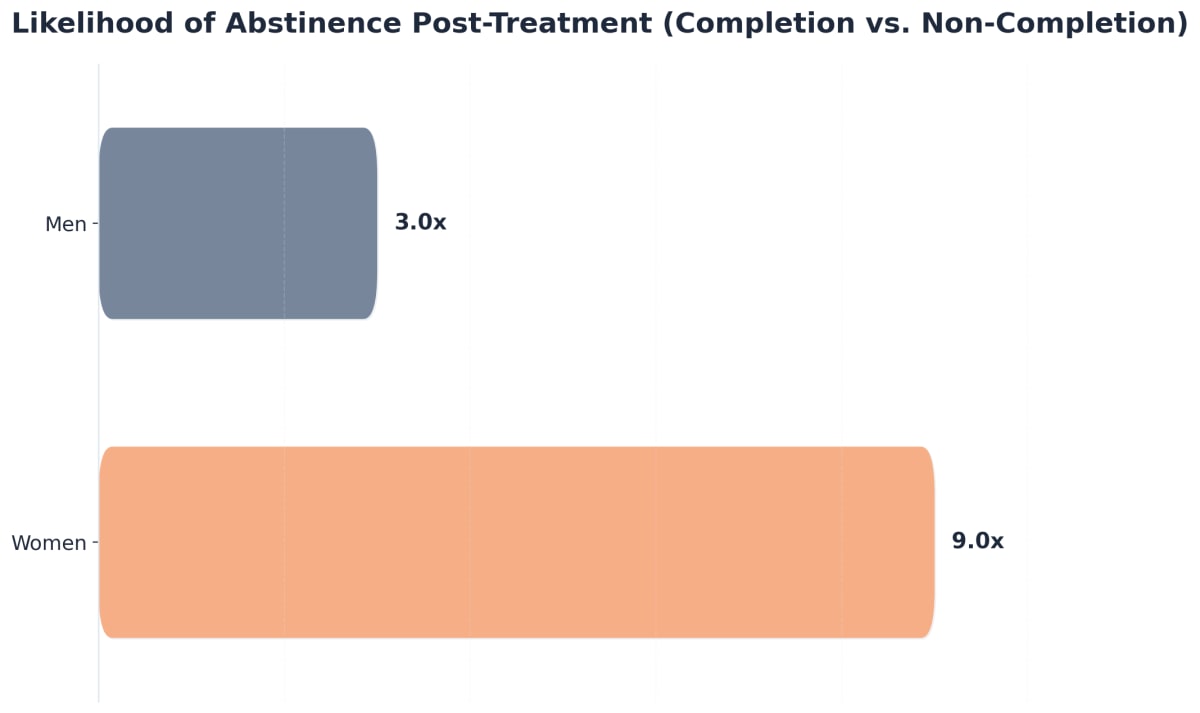 Likelihood of Abstinence Post-Treatment (Completion vs. Non-Completion)

Men

3.0x

Women

9.0x